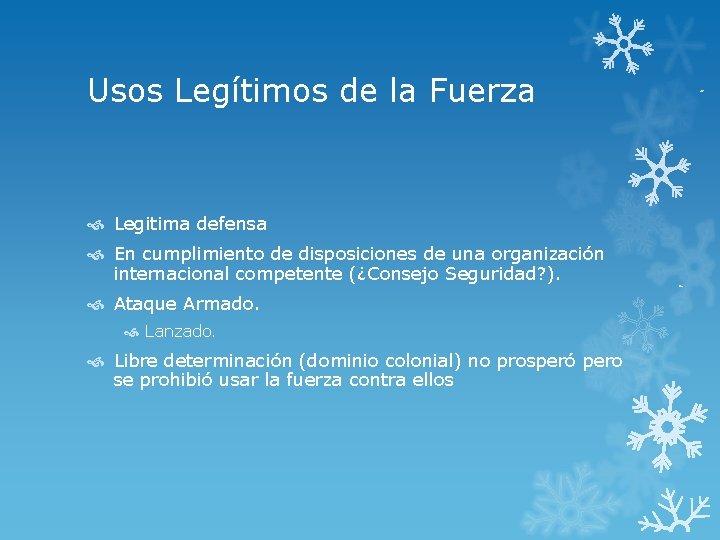 Usos Legítimos de la Fuerza

Legitima defensa

En cumplimiento de disposiciones de una organización internacional competente (¿Consejo Seguridad?).

Ataque Armado.

Lanzado.

Libre determinación (dominio colonial) no prosperó pero se prohibió usar la fuerza contra ellos